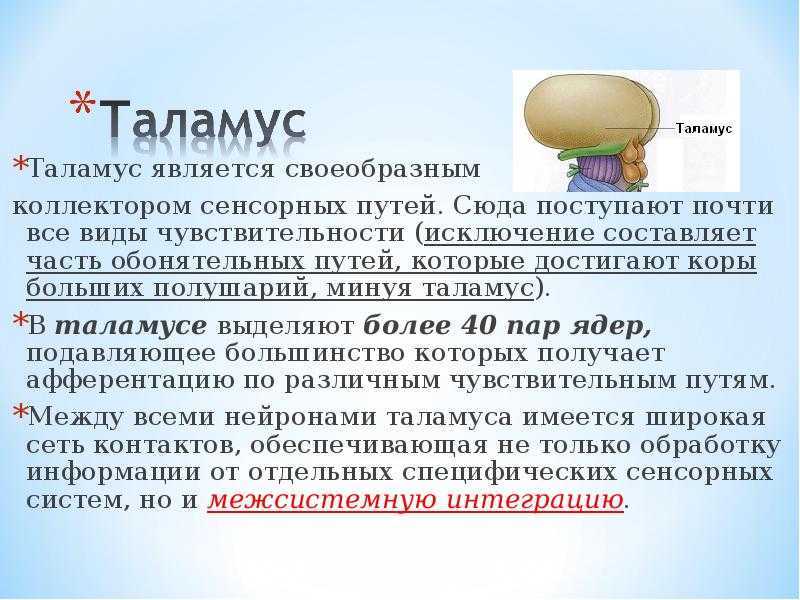 *Таламус

Таламус

*Таламус является своеобразным коллектором сенсорных путей. Сюда поступают почти все виды чувствительности (исключение составляет часть обонятельных путей, которые достигают коры больших полушарий, минуя таламус).

*В таламусе выделяют более 40 пар ядер, подавляющее большинство которых получает афферентацию по различным чувствительным путям.

*Между всеми нейронами таламуса имеется широкая сеть контактов, обеспечивающая не только обработку информации от отдельных специфических сенсорных систем, но и межсистемную интеграцию.